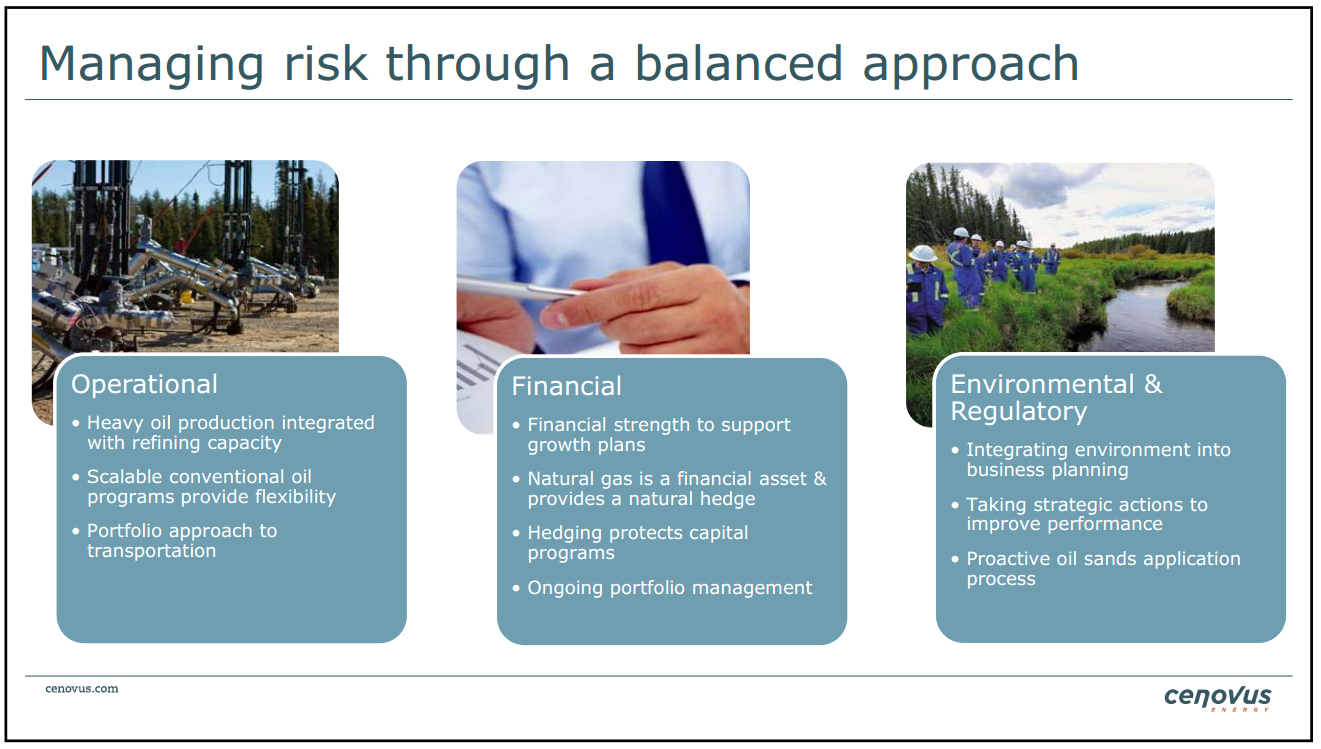 Managing risk through a balanced approach

Operational

• Heavy oil production integrated with refining capacity
• Scalable conventional oil programs provide flexibility
• Portfolio approach to transportation

Financial

• Financial strength to support growth plans
• Natural gas is a financial asset & provides a natural hedge
• Hedging protects capital programs
• Ongoing portfolio management

Environmental & Regulatory

• Integrating environment into business planning
• Taking strategic actions to improve performance
• Proactive oil sands application process

cenovus.com

cenovus ENERGY